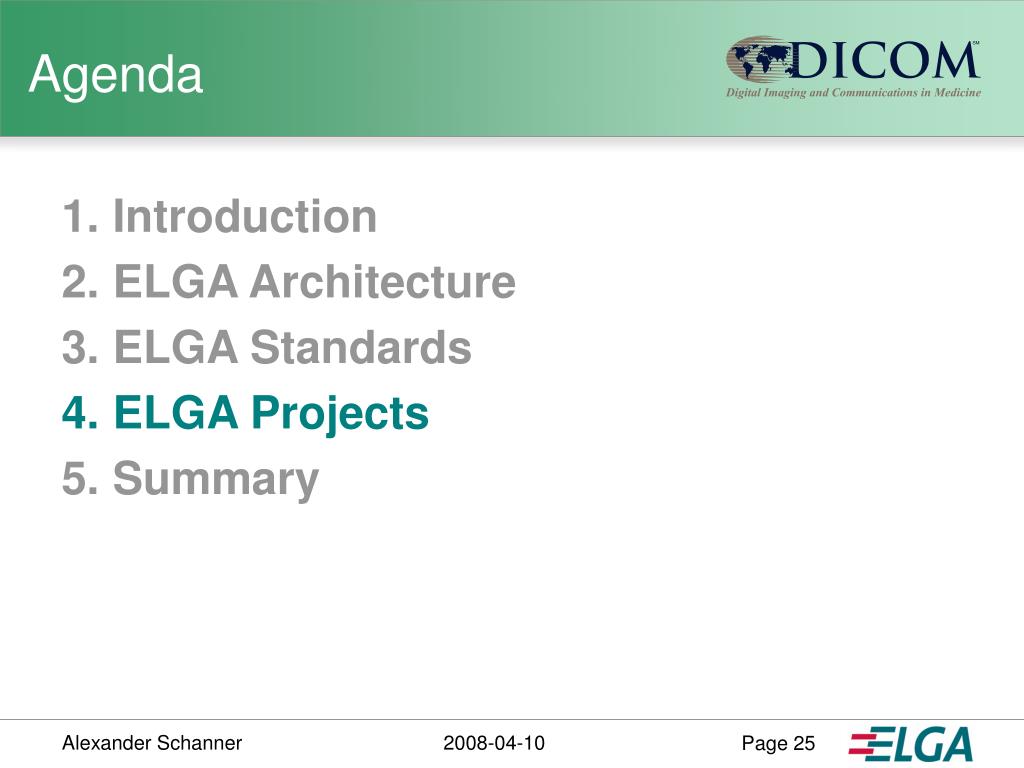 Agenda

DICOM℠
Digital Imaging and Communications in Medicine

1. Introduction
2. ELGA Architecture
3. ELGA Standards
4. ELGA Projects
5. Summary

Alexander Schanner
2008-04-10
Page 25
ELGA